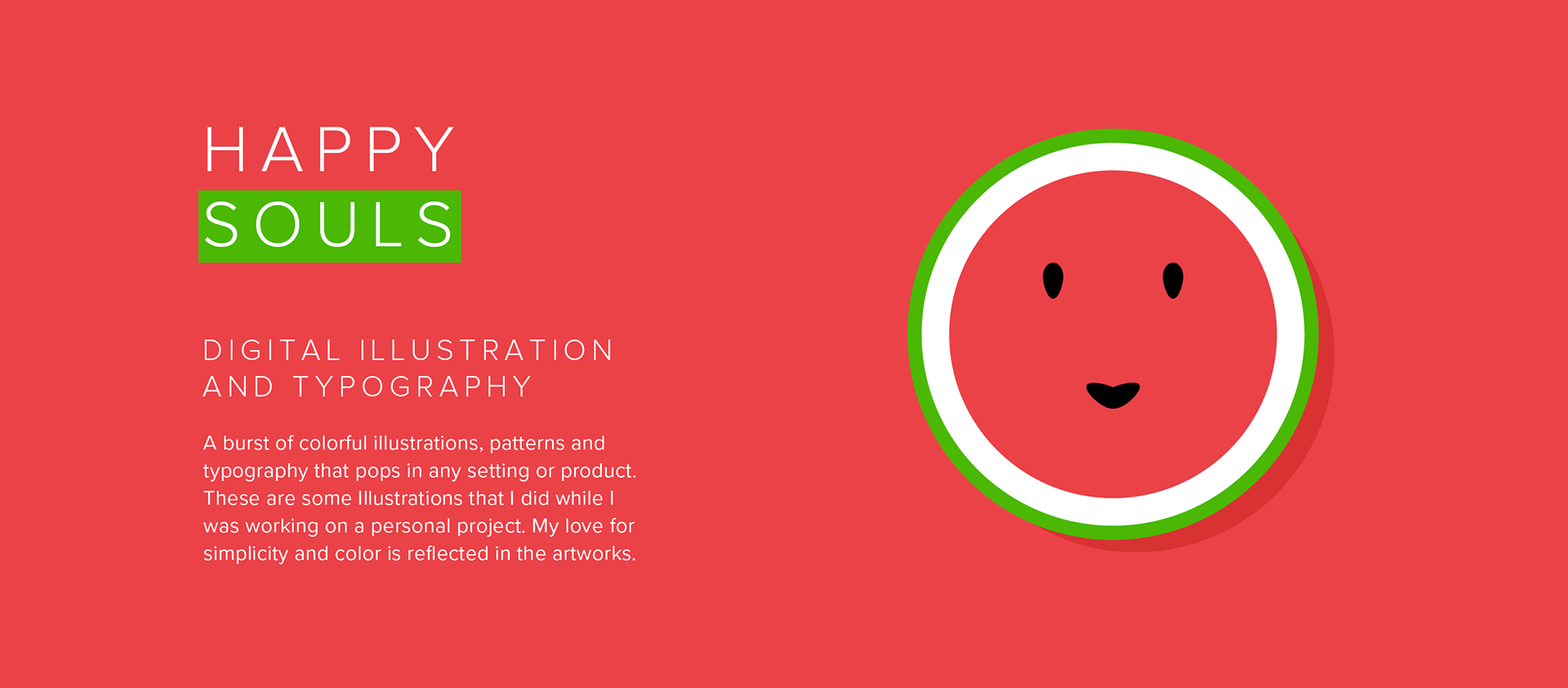 HAPPY
SOULS

DIGITAL ILLUSTRATION
AND TYPOGRAPHY

A burst of colorful illustrations, patterns and typography that pops in any setting or product. These are some Illustrations that I did while I was working on a personal project. My love for simplicity and color is reflected in the artworks.